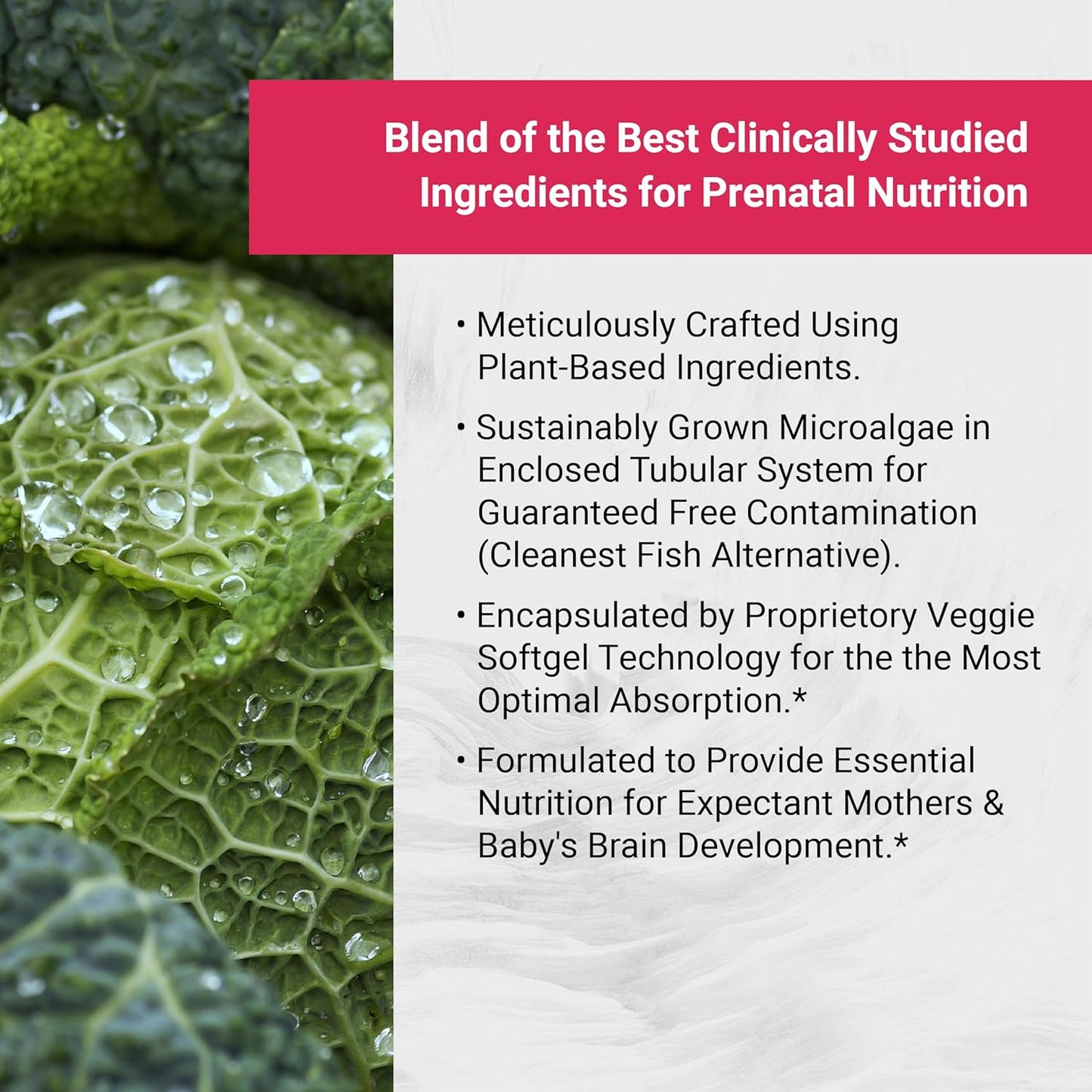 Blend of the Best Clinically Studied Ingredients for Prenatal Nutrition

• Meticulously Crafted Using Plant-Based Ingredients.

• Sustainably Grown Microalgae in Enclosed Tubular System for Guaranteed Free Contamination (Cleanest Fish Alternative).

• Encapsulated by Proprietory Veggie Softgel Technology for the the Most Optimal Absorption.*

• Formulated to Provide Essential Nutrition for Expectant Mothers & Baby's Brain Development.*